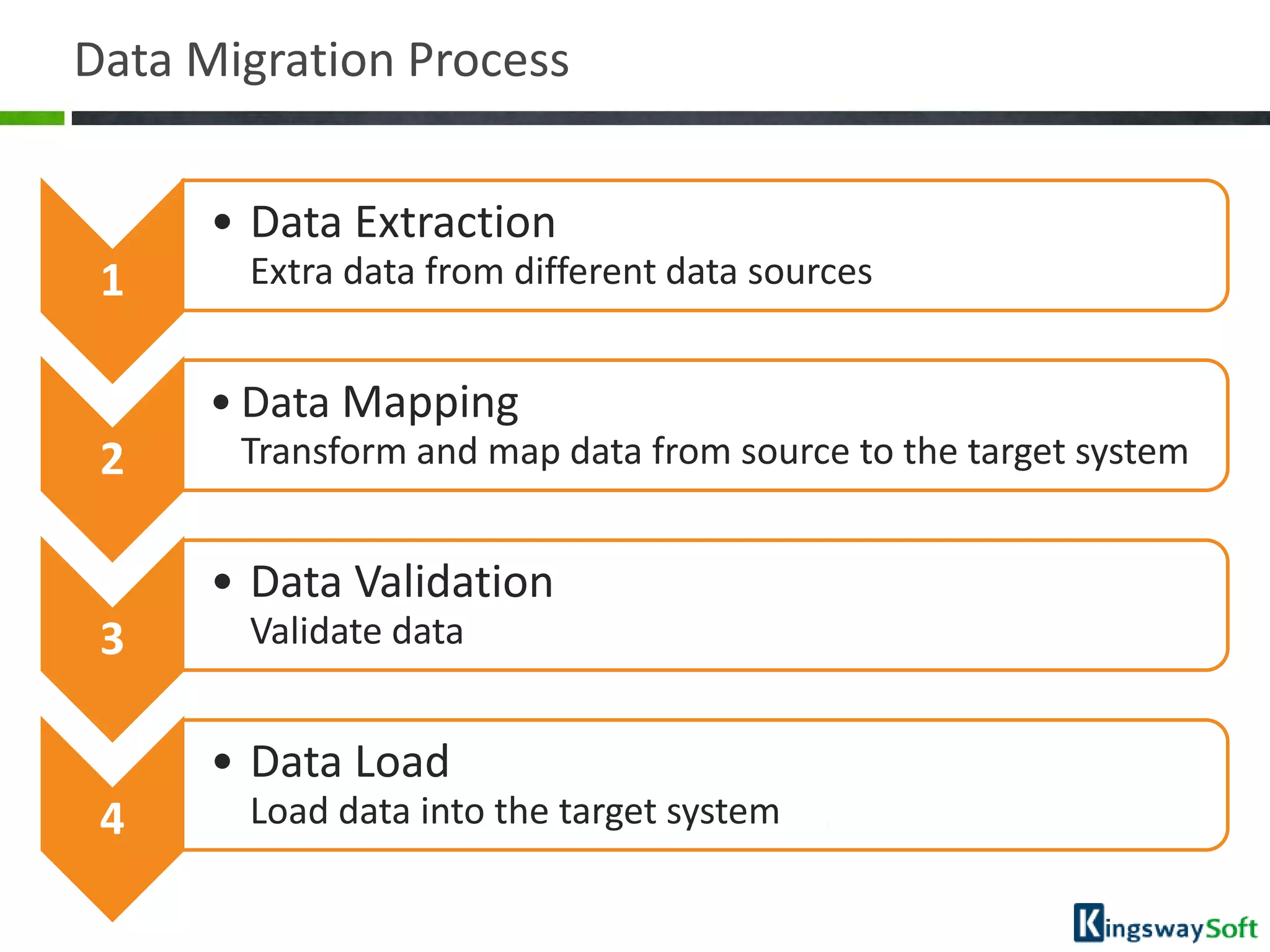 Data Migration Process

1

• Data Extraction
Extra data from different data sources

2

• Data Mapping
Transform and map data from source to the target system

3

• Data Validation
Validate data

4

• Data Load
Load data into the target system

KingswaySoft